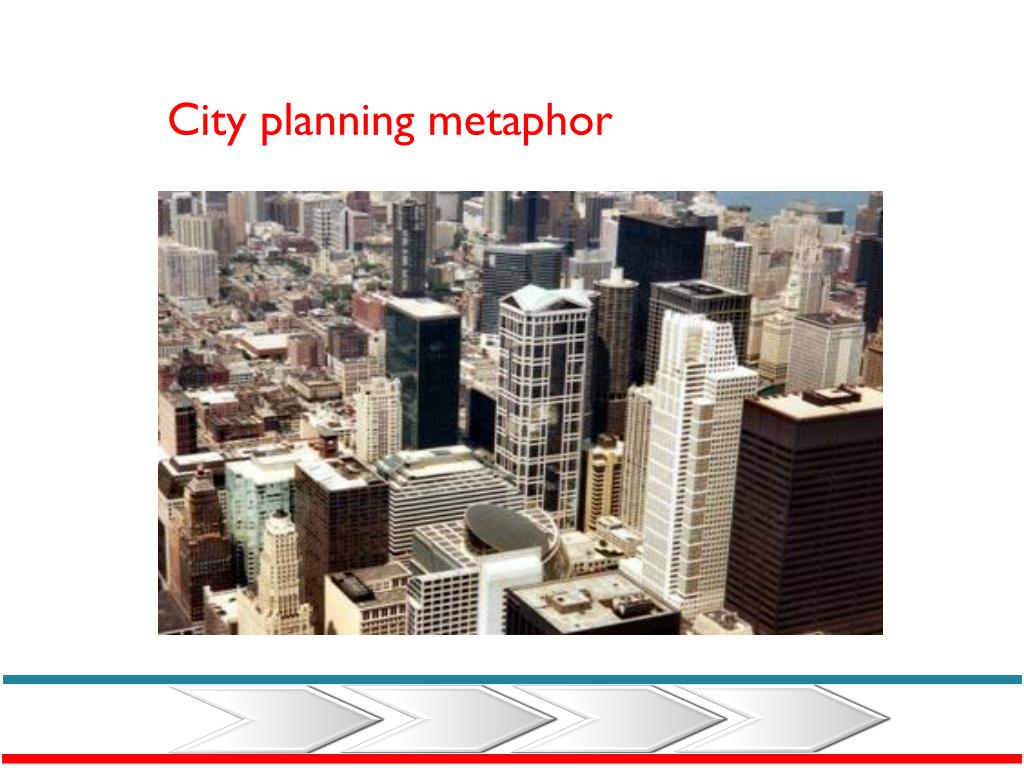 City planning metaphor